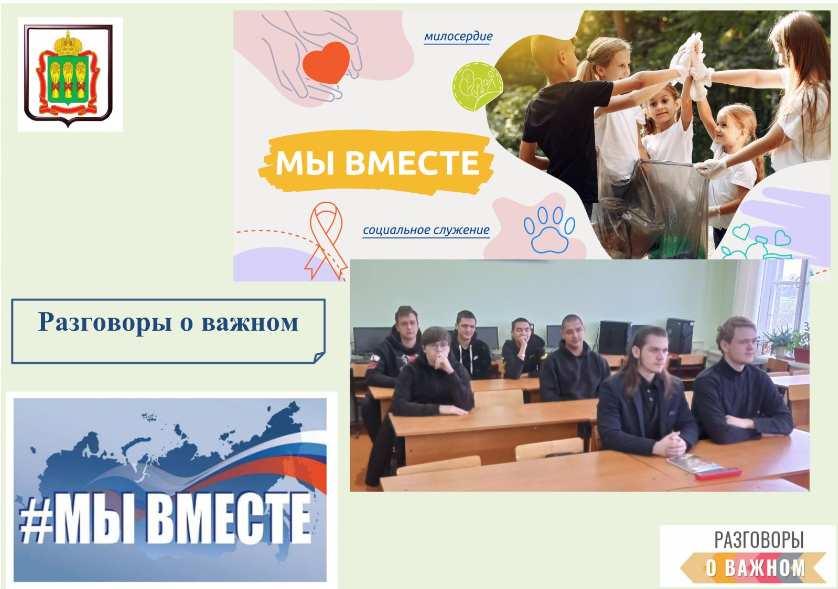 милосердие

МЫ ВМЕСТЕ

социальное служение

Разговоры о важном

#МЫ ВМЕСТЕ

РАЗГОВОРЫ
О ВАЖНОМ